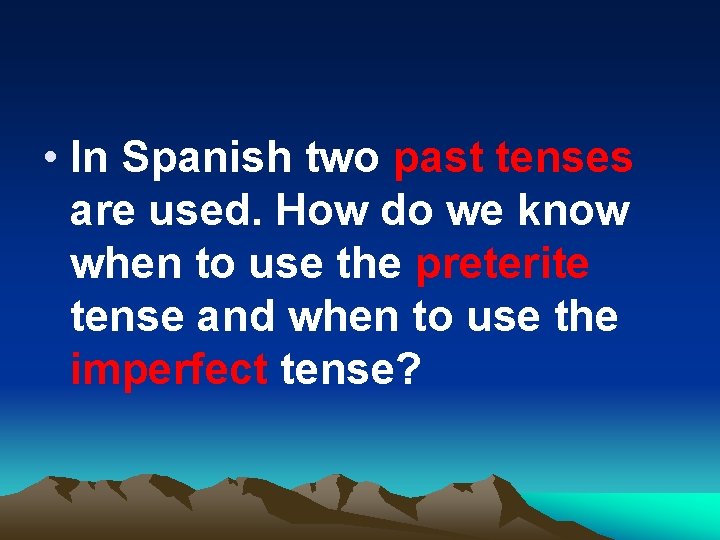 • In Spanish two past tenses are used. How do we know when to use the preterite tense and when to use the imperfect tense?